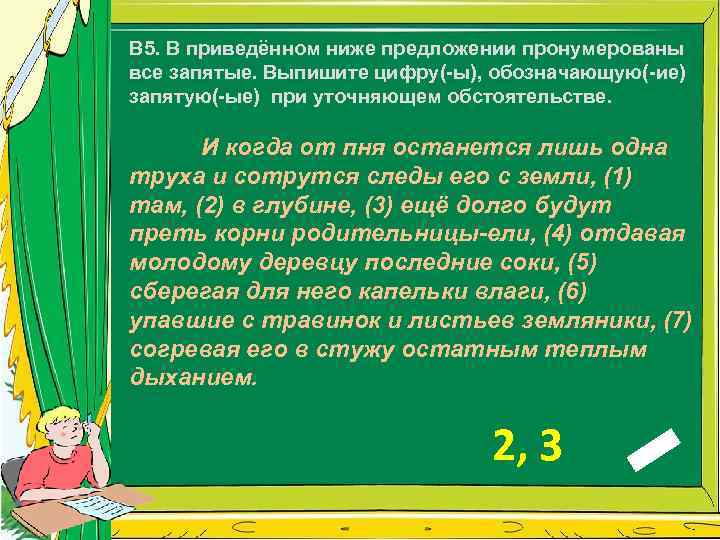 В5. В приведённом ниже предложении пронумерованы все запятые. Выпишите цифру(-ы), обозначающую(-ие) запятую(-ые) при уточняющем обстоятельстве.

И когда от пня останется лишь одна труха и сотрутся следы его с земли, (1) там, (2) в глубине, (3) ещё долго будут преть корни родительницы-ели, (4) отдавая молодому деревцу последние соки, (5) сберегая для него капельки влаги, (6) упавшие с травинок и листьев земляники, (7) согревая его в стужу остатным теплым дыханием.

2, 3